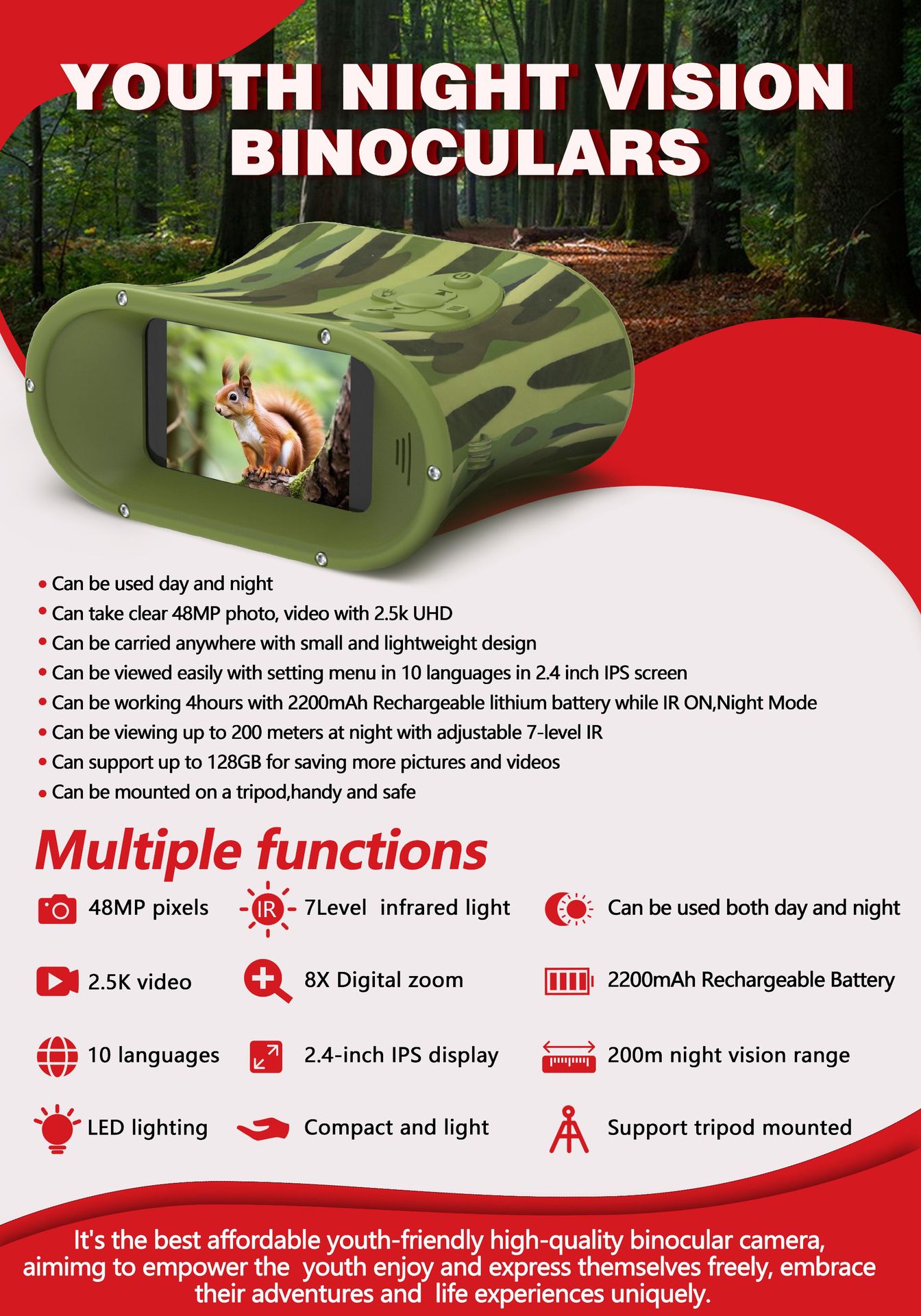 YOUTH NIGHT VISION BINOCULARS

• Can be used day and night
• Can take clear 48MP photo, video with 2.5k UHD
• Can be carried anywhere with small and lightweight design
• Can be viewed easily with setting menu in 10 languages in 2.4 inch IPS screen
• Can be working 4hours with 2200mAh Rechargeable lithium battery while IR ON,Night Mode
• Can be viewing up to 200 meters at night with adjustable 7-level IR
• Can support up to 128GB for saving more pictures and videos
• Can be mounted on a tripod,handy and safe

Multiple functions

48MP pixels
IR
7Level infrared light
Can be used both day and night
2.5K video
8X Digital zoom
2200mAh Rechargeable Battery
10 languages
2.4-inch IPS display
200m night vision range
LED lighting
Compact and light
Support tripod mounted

It's the best affordable youth-friendly high-quality binocular camera, aimimg to empower the youth enjoy and express themselves freely, embrace their adventures and life experiences uniquely.